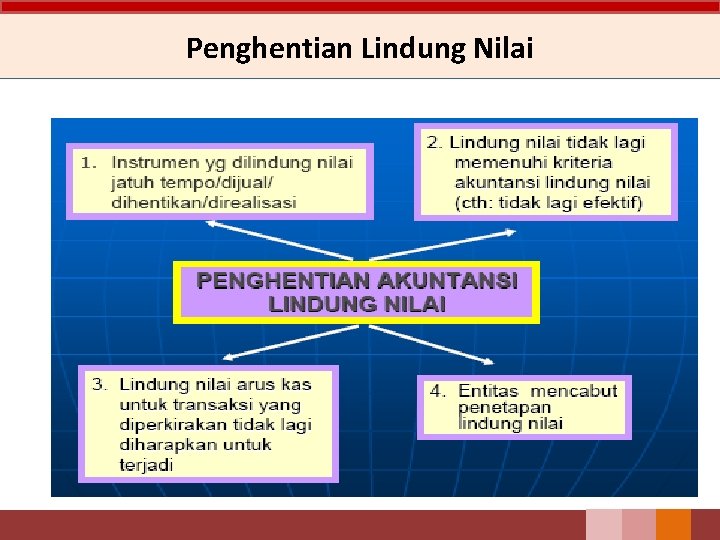 Penghentian Lindung Nilai

1. Instrumen yg dilindung nilai jatuh tempo/dijual/ dihentikan/direalisasi

2. Lindung nilai tidak lagi memenuhi kriteria akuntansi lindung nilai (cth: tidak lagi efektif)

PENGHENTIAN AKUNTANSI LINDUNG NILAI

3. Lindung nilai arus kas untuk transaksi yang diperkirakan tidak lagi diharapkan untuk terjadi

4. Entitas mencabut penetapan lindung nilai